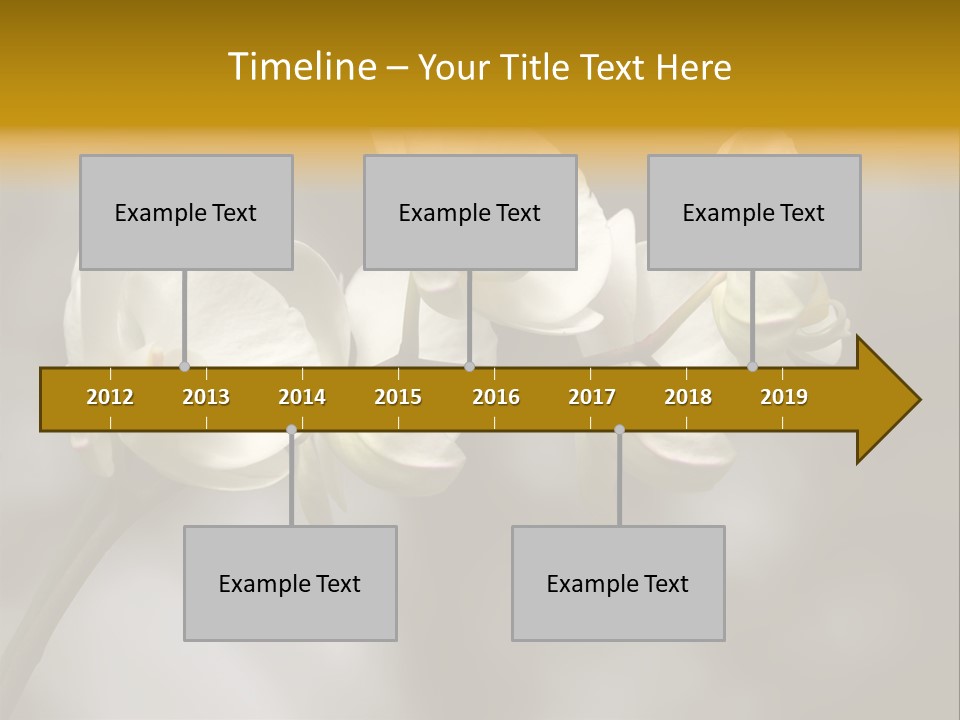 Timeline – Your Title Text Here

Example Text

Example Text

Example Text

2012 2013 2014 2015 2016 2017 2018 2019

Example Text

Example Text